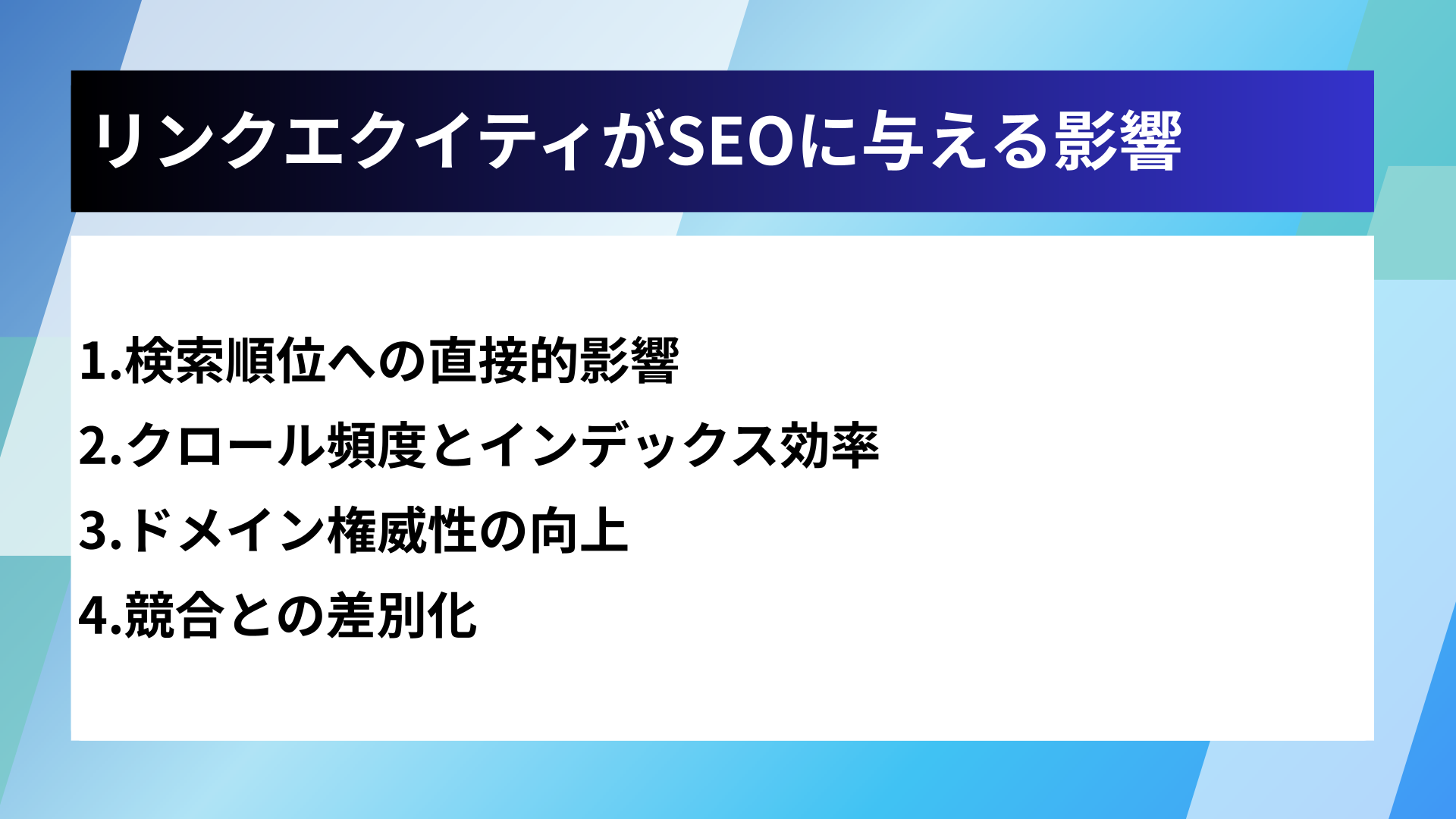 リンクエクイティがSEOに与える影響

1.検索順位への直接的影響

2.クロール頻度とインデックス効率

3.ドメイン権威性の向上

4.競合との差別化